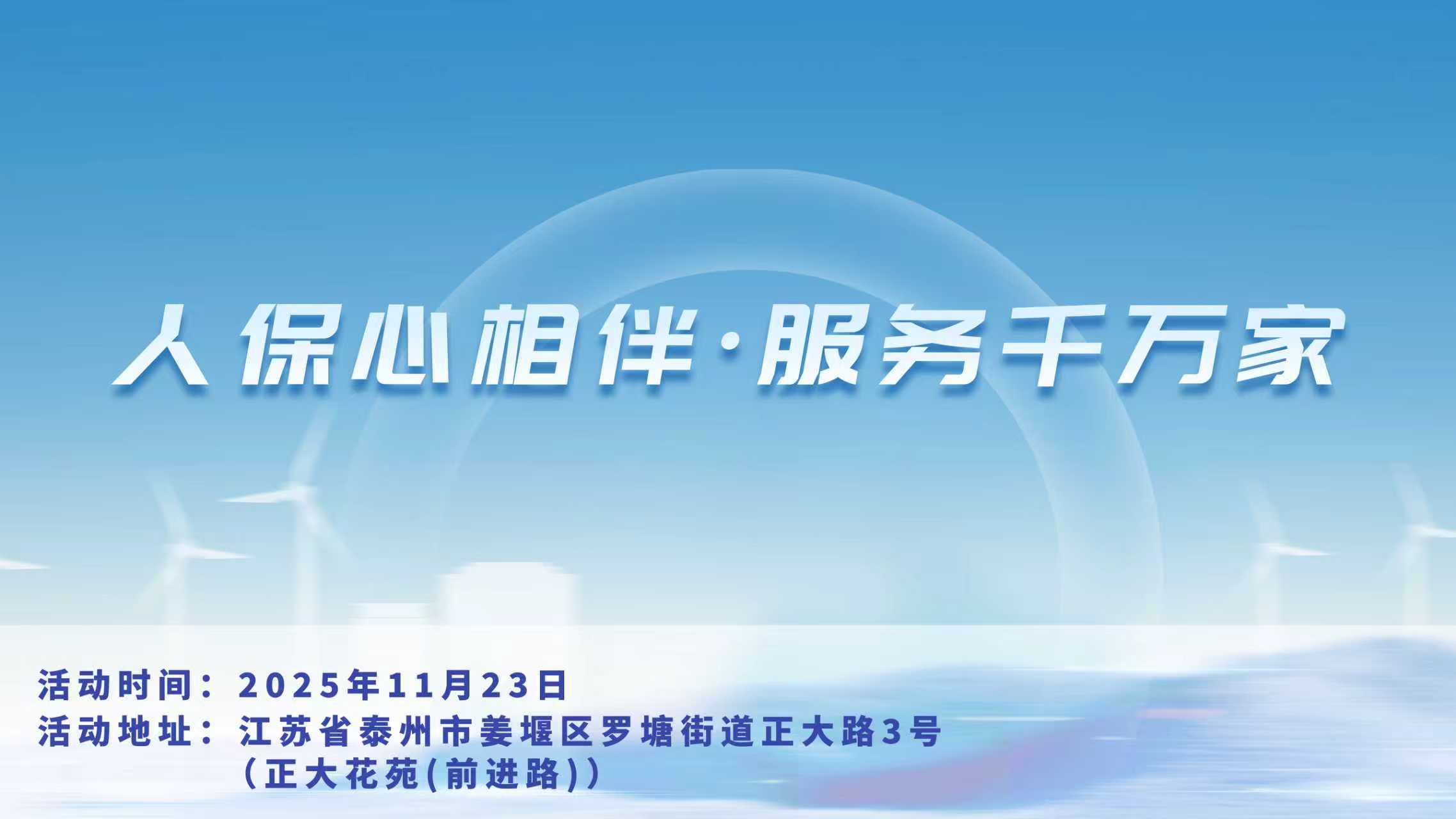 人保心相伴·服务千万家

活动时间：2025年11月23日
活动地址：江苏省泰州市姜堰区罗塘街道正大路3号（正大花苑(前进路)）